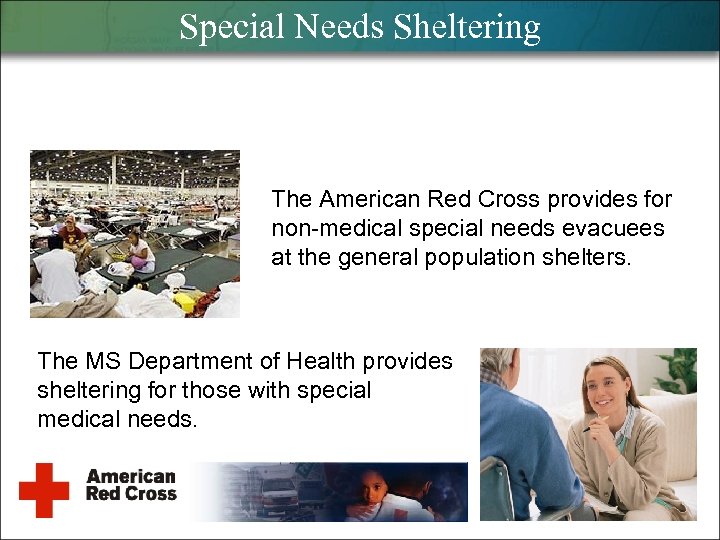 Special Needs Sheltering

The American Red Cross provides for non-medical special needs evacuees at the general population shelters.

The MS Department of Health provides sheltering for those with special medical needs.

American Red Cross